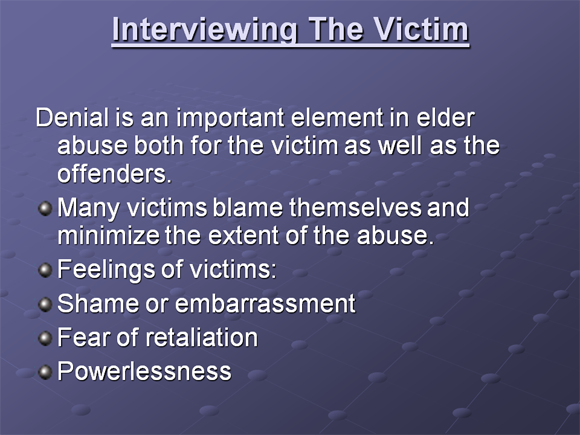 Interviewing The Victim

Denial is an important element in elder abuse both for the victim as well as the offenders.

- Many victims blame themselves and minimize the extent of the abuse.
- Feelings of victims:
- Shame or embarrassment
- Fear of retaliation
- Powerlessness